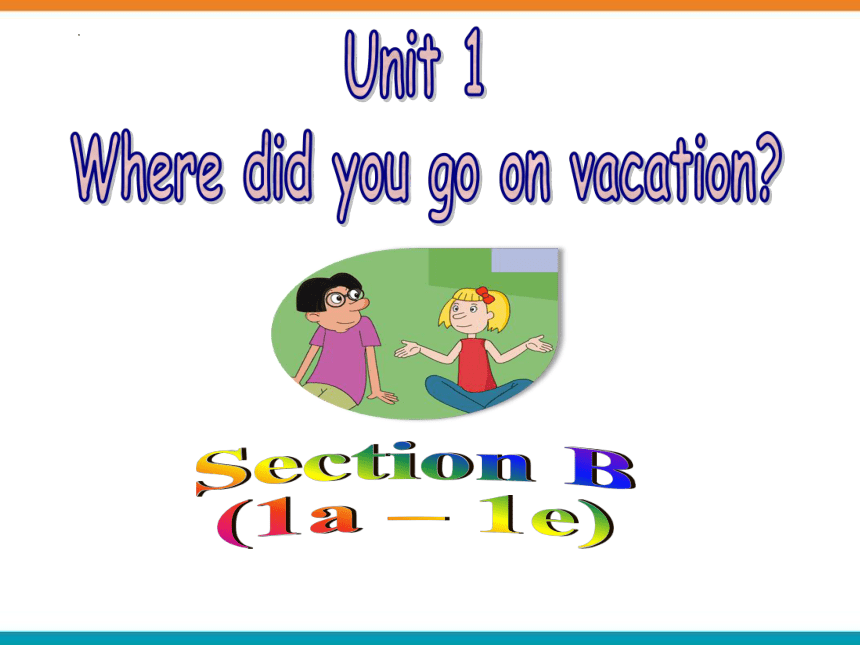 Unit 1
Where did you go on vacation?

Section B
(1a – 1e)